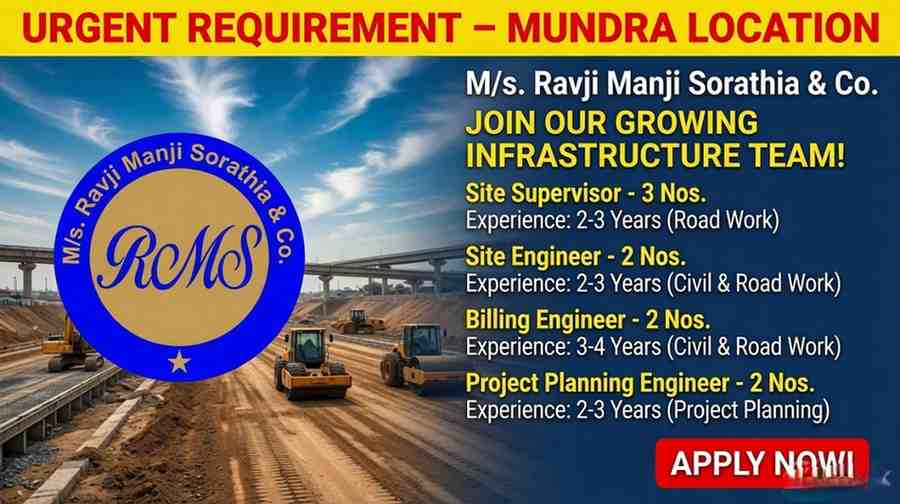 URGENT REQUIREMENT – MUNDRA LOCATION

M/s. Ravji Manji Sorathia & Co.

RMS

M/s. Ravji Manji Sorathia & Co.

JOIN OUR GROWING INFRASTRUCTURE TEAM!

Site Supervisor - 3 Nos.
Experience: 2-3 Years (Road Work)

Site Engineer - 2 Nos.
Experience: 2-3 Years (Civil & Road Work)

Billing Engineer - 2 Nos.
Experience: 3-4 Years (Civil & Road Work)

Project Planning Engineer - 2 Nos.
Experience: 2-3 Years (Project Planning)

APPLY NOW!